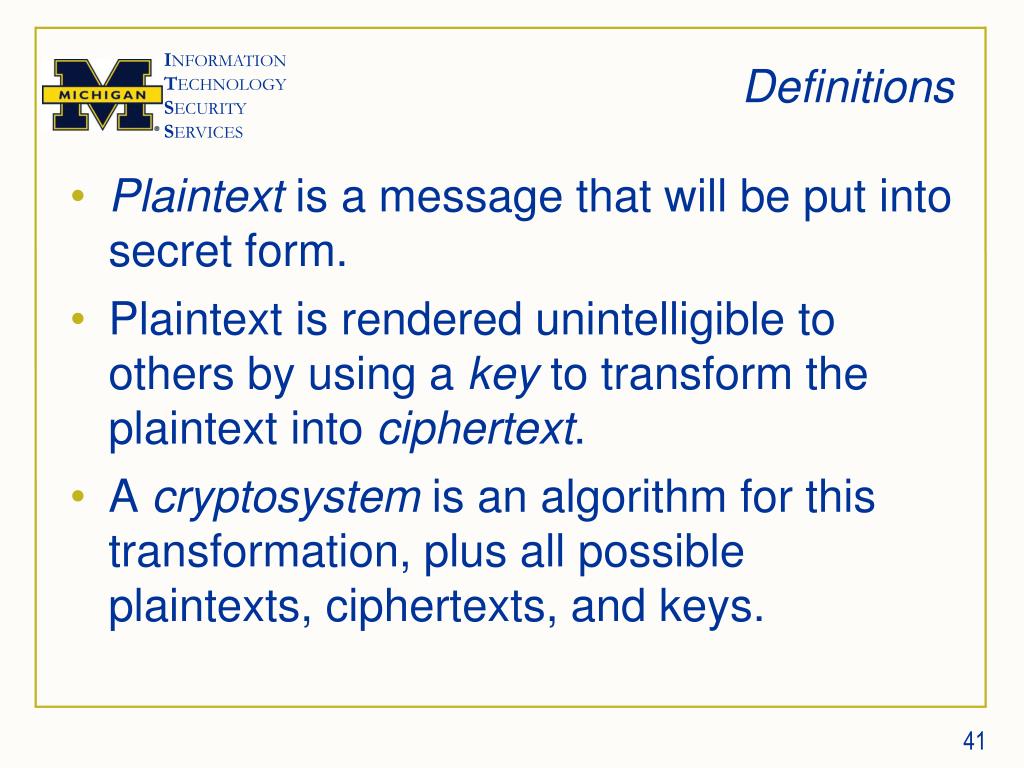 MICHIGAN
INFORMATION
TECHNOLOGY
SECURITY
SERVICES

Definitions

• Plaintext is a message that will be put into secret form.
• Plaintext is rendered unintelligible to others by using a key to transform the plaintext into ciphertext.
• A cryptosystem is an algorithm for this transformation, plus all possible plaintexts, ciphertexts, and keys.

41